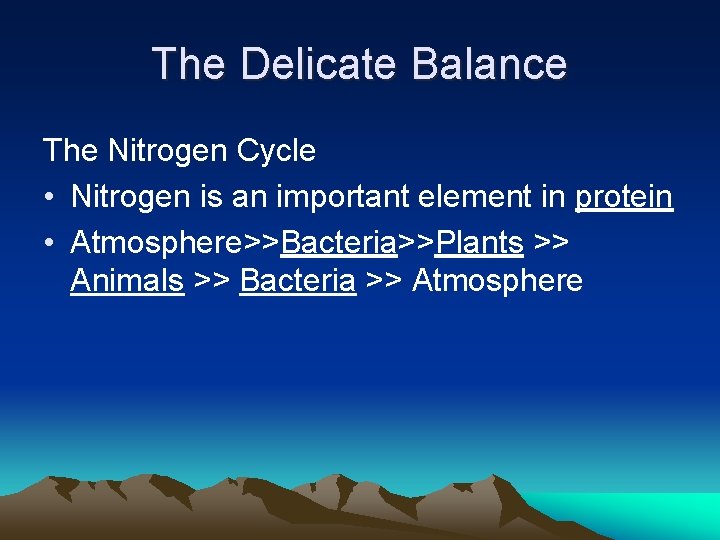 The Delicate Balance

The Nitrogen Cycle

• Nitrogen is an important element in protein

• Atmosphere>>Bacteria>>Plants >> Animals >> Bacteria >> Atmosphere